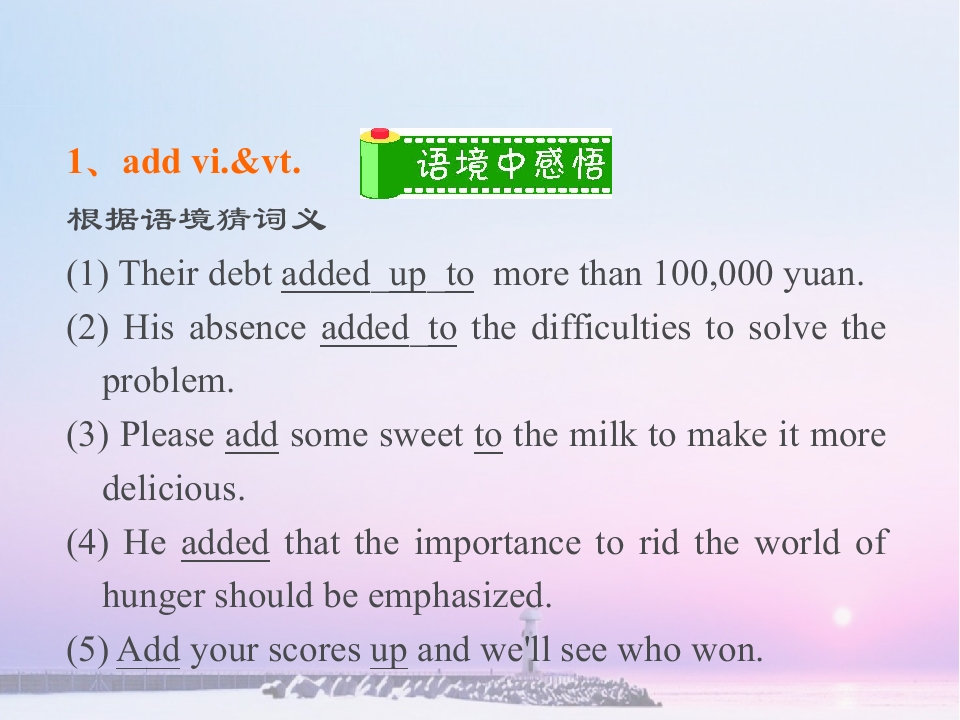 1、add vi.&vt.

语境中感悟

根据语境猜词义

(1) Their debt added up to more than 100,000 yuan.

(2) His absence added to the difficulties to solve the problem.

(3) Please add some sweet to the milk to make it more delicious.

(4) He added that the importance to rid the world of hunger should be emphasized.

(5) Add your scores up and we'll see who won.